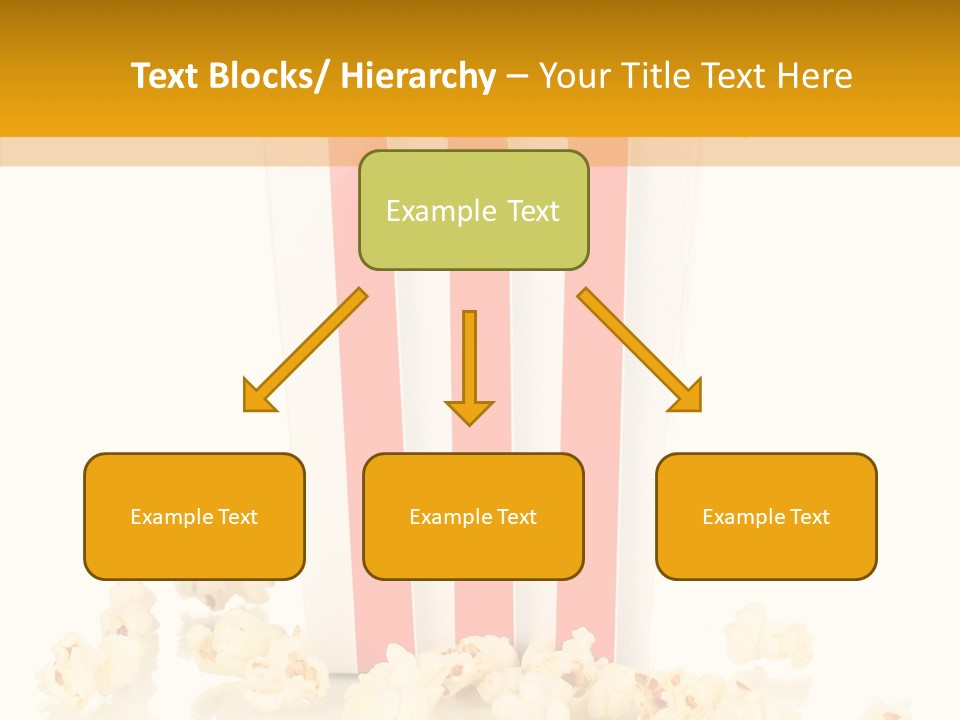 Text Blocks/ Hierarchy – Your Title Text Here

Example Text

Example Text

Example Text

Example Text